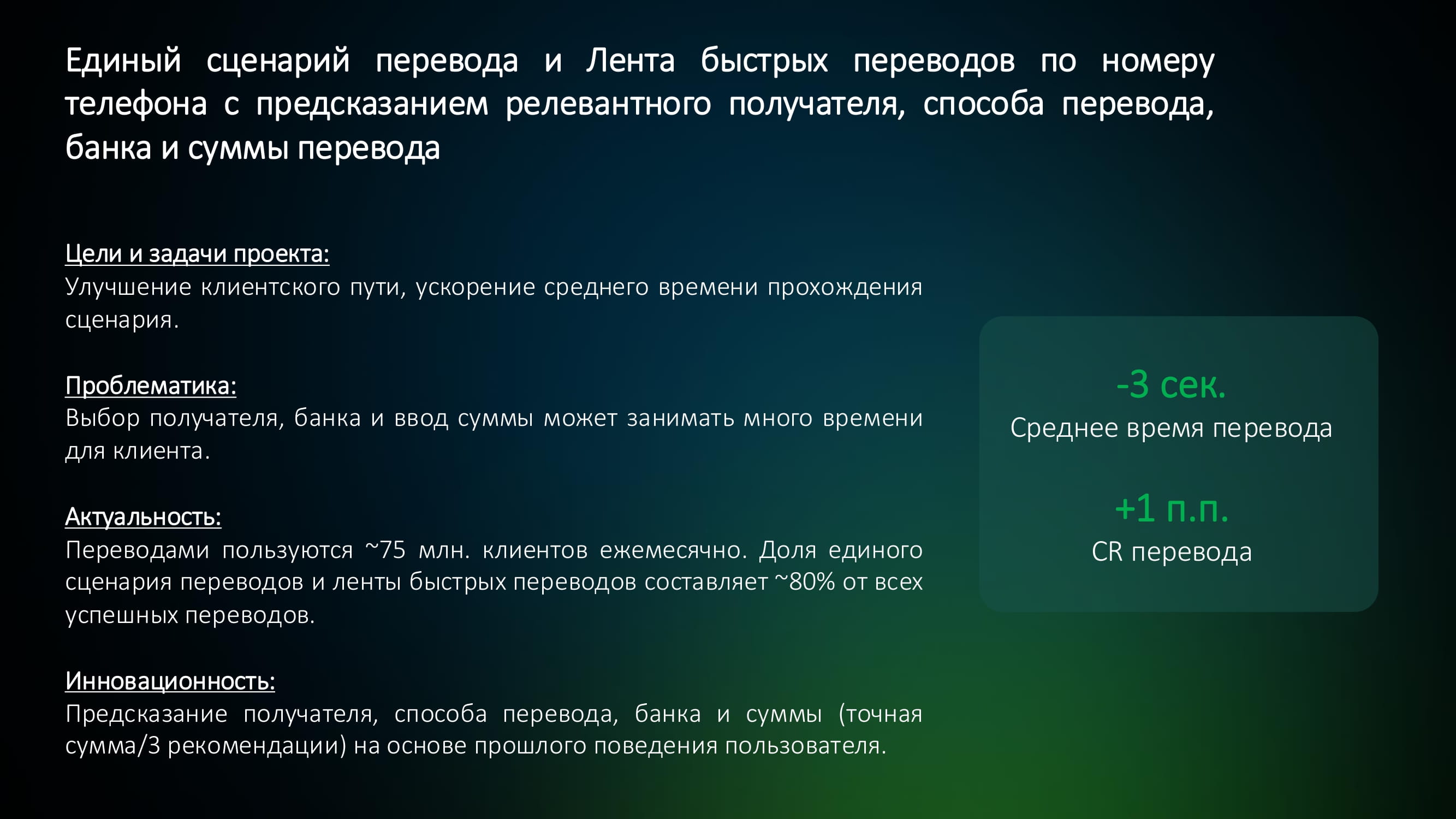 Единый сценарий перевода и Лента быстрых переводов по номеру телефона с предсказанием релевантного получателя, способа перевода, банка и суммы перевода

Цели и задачи проекта:
Улучшение клиентского пути, ускорение среднего времени прохождения сценария.

Проблематика:
Выбор получателя, банка и ввод суммы может занимать много времени для клиента.

Актуальность:
Переводами пользуются ~75 млн. клиентов ежемесячно. Доля единого сценария переводов и ленты быстрых переводов составляет ~80% от всех успешных переводов.

Инновационность:
Предсказание получателя, способа перевода, банка и суммы (точная сумма/3 рекомендации) на основе прошлого поведения пользователя.

-3 сек.
Среднее время перевода

+1 п.п.
CR перевода